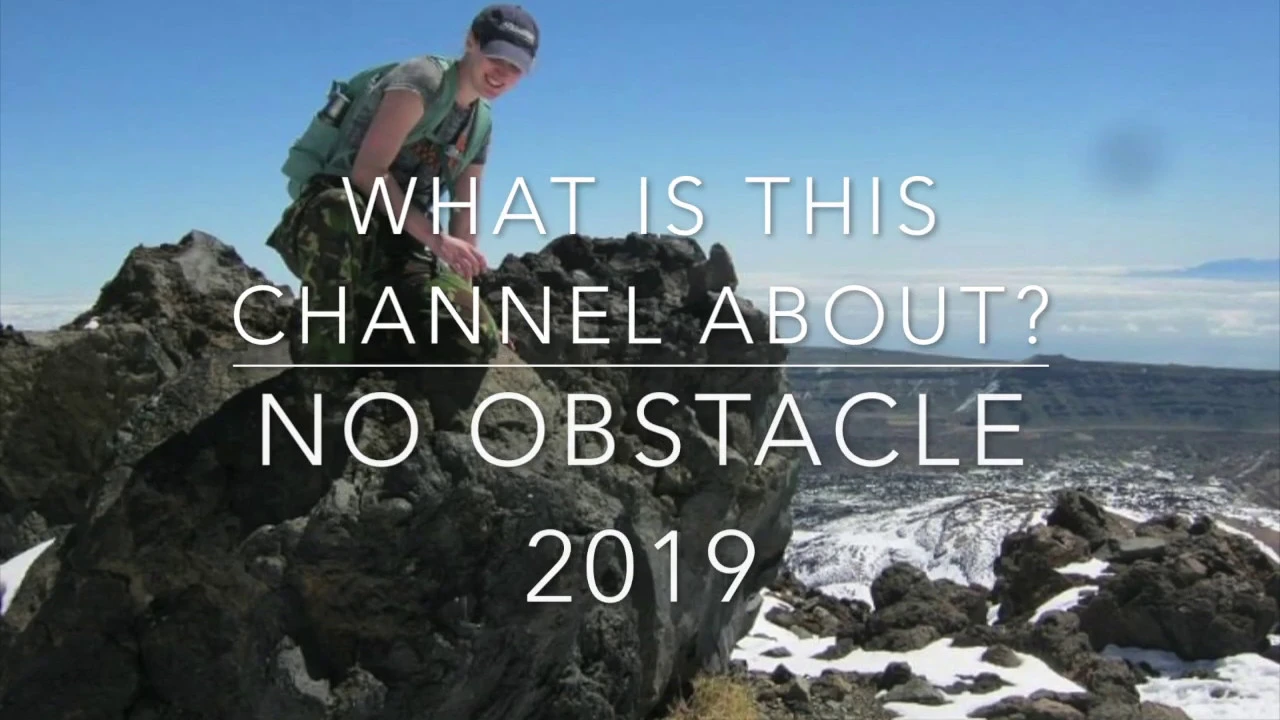 WHAT IS THIS CHANNEL ABOUT?

NO OBSTACLE 2019